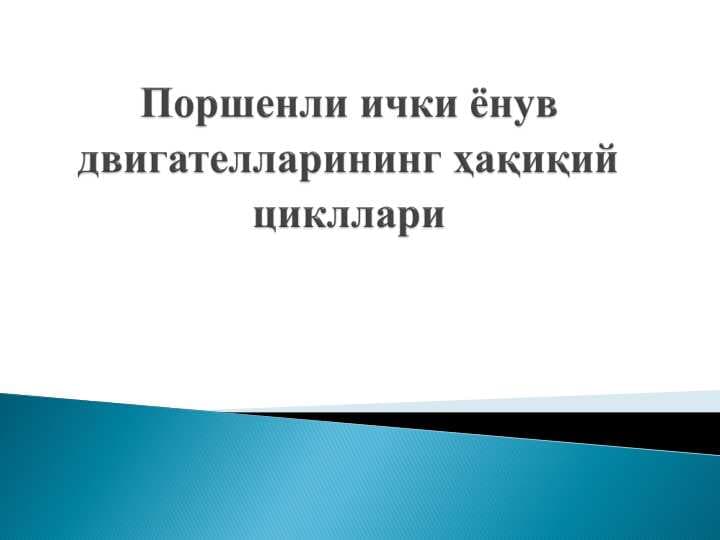 Поршенли ички ёнув двигателларининг ҳақиқий цикллари